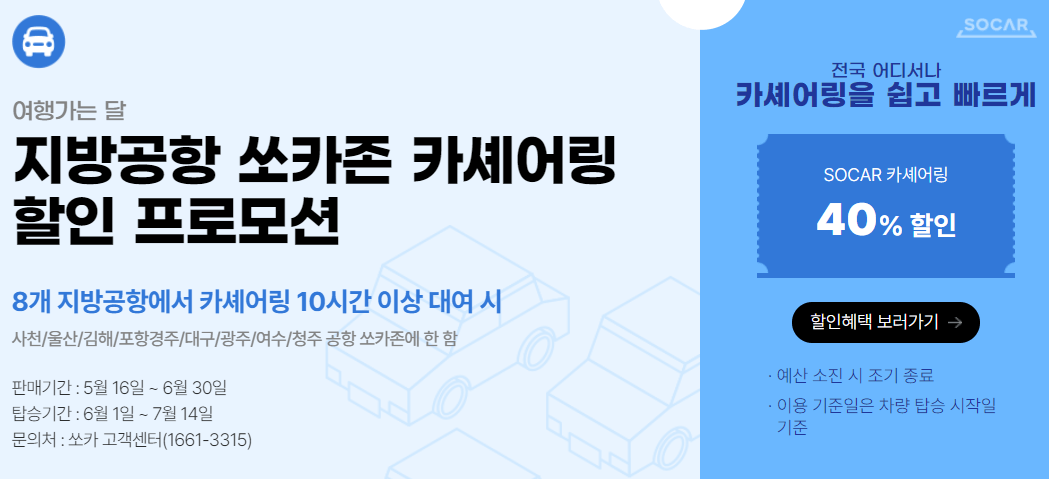 여행가는 달

지방공항 쏘카존 카셰어링 할인 프로모션

8개 지방공항에서 카셰어링 10시간 이상 대여 시

사천/울산/김해/포항경주/대구/광주/여수/청주 공항 쏘카존에 한 함

판매기간 : 5월 16일 ~ 6월 30일
탑승기간 : 6월 1일 ~ 7월 14일
문의처 : 쏘카 고객센터(1661-3315)

SOCAR

전국 어디서나
카셰어링을 쉽고 빠르게

SOCAR 카셰어링
40% 할인

할인혜택 보러가기 →

· 예산 소진 시 조기 종료
· 이용 기준일은 차량 탑승 시작일 기준